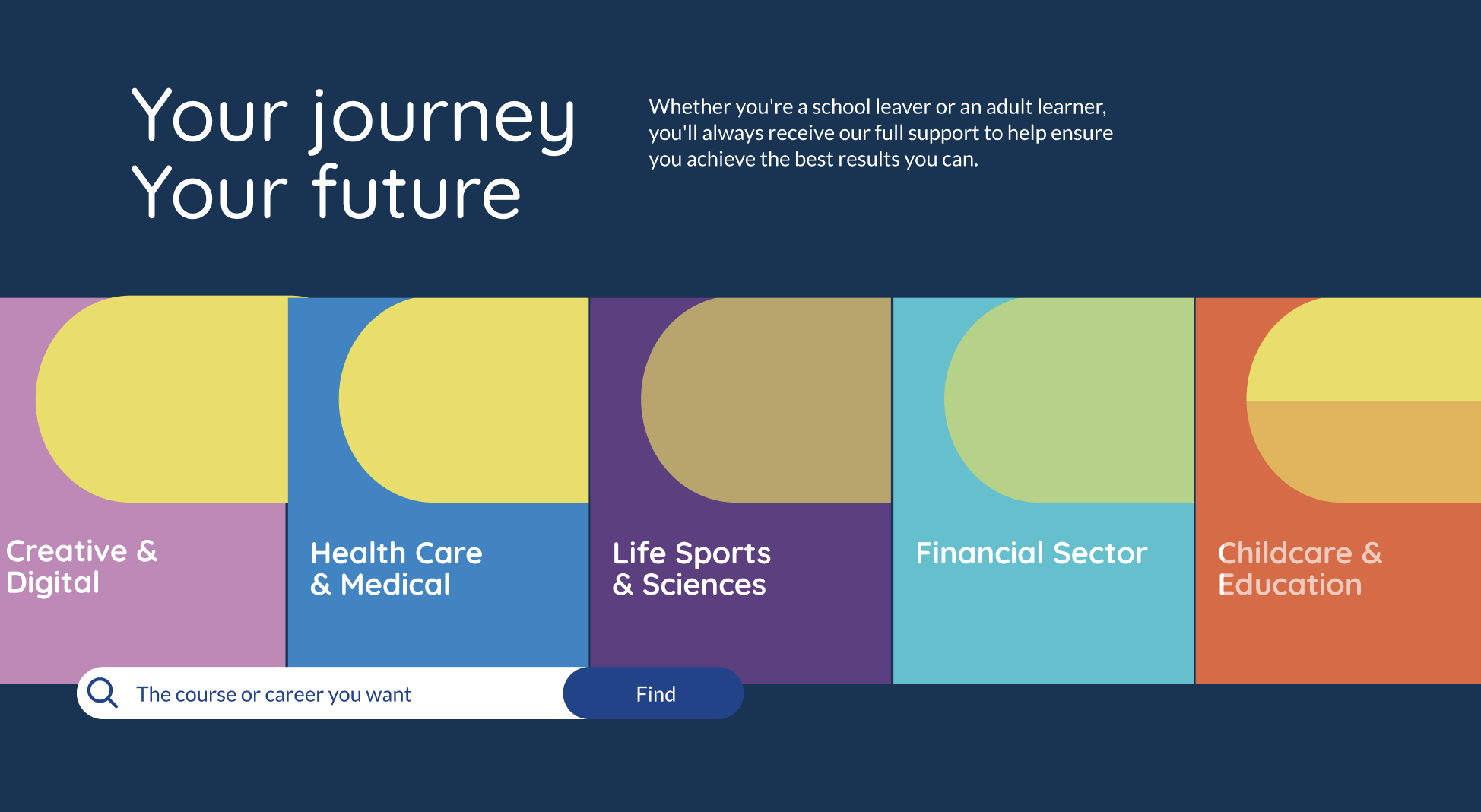 Your journey
Your future

Whether you're a school leaver or an adult learner, you'll always receive our full support to help ensure you achieve the best results you can.

Creative & Digital

Health Care & Medical

Life Sports & Sciences

Financial Sector

Childcare & Education

The course or career you want

Find